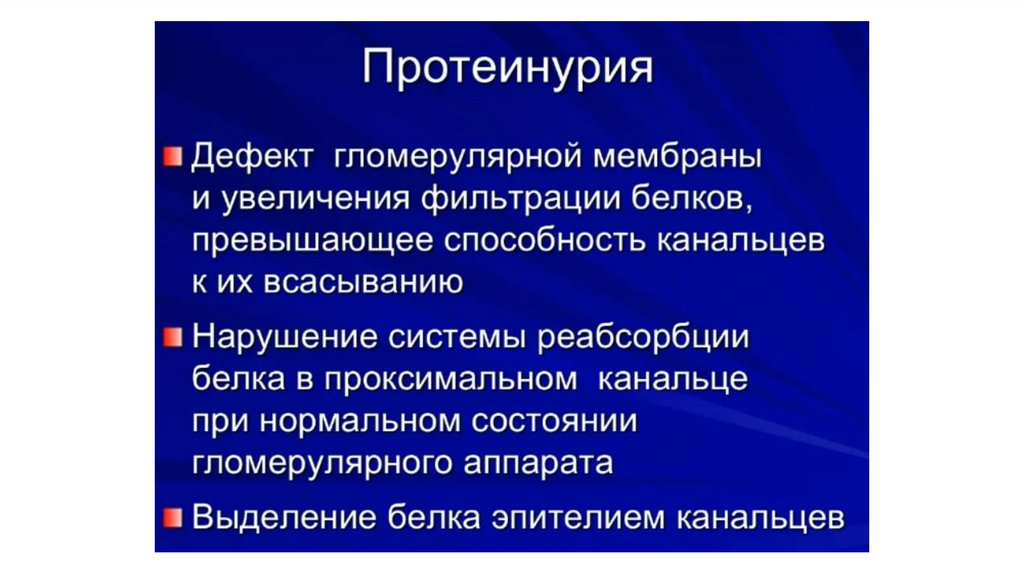 Протеинурия

Дефект гломерулярной мембраны и увеличения фильтрации белков, превышающее способность канальцев к их всасыванию

Нарушение системы реабсорбции белка в проксимальном канальце при нормальном состоянии гломерулярного аппарата

Выделение белка эпителием канальцев